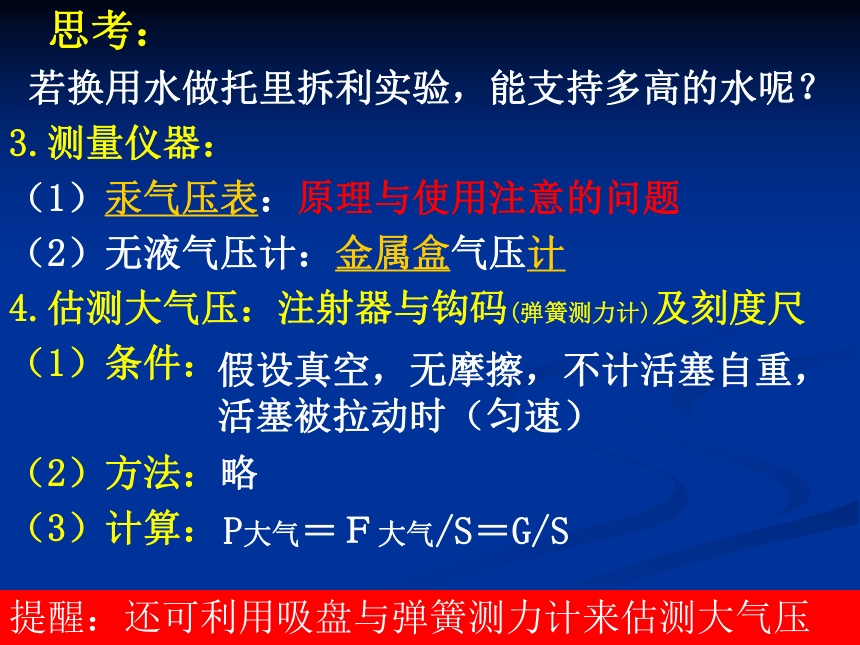 思考：

若换用水做托里拆利实验，能支持多高的水呢？

3.测量仪器：

（1）汞气压表：原理与使用注意的问题

（2）无液气压计：金属盒气压计

4.估测大气压：注射器与钩码(弹簧测力计)及刻度尺

（1）条件：假设真空，无摩擦，不计活塞自重，活塞被拉动时（匀速）

（2）方法：略

（3）计算：$P_{大气}=F_{大气}/S=G/S$

提醒：还可利用吸盘与弹簧测力计来估测大气压